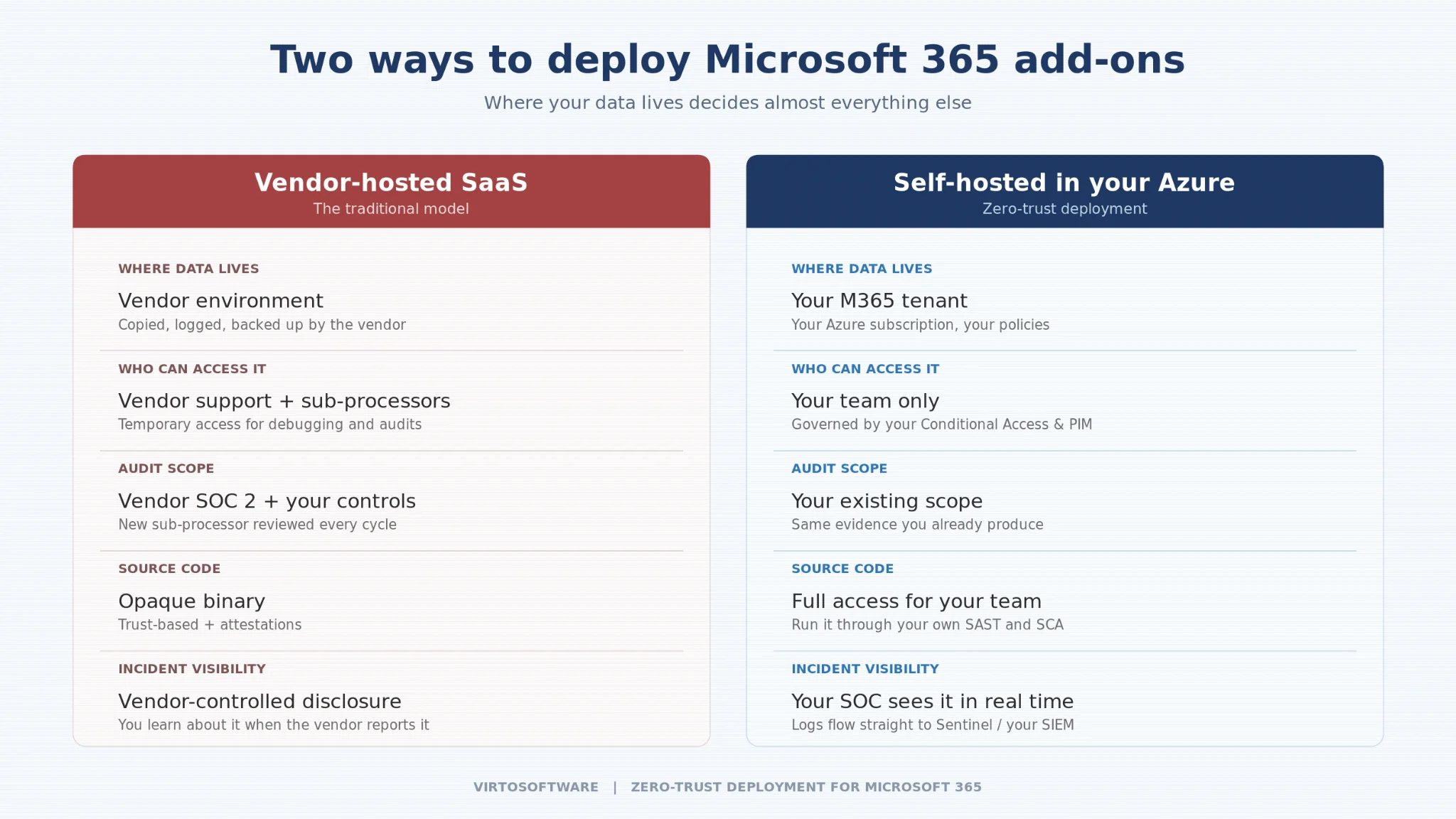 Two ways to deploy Microsoft 365 add-ons

Where your data lives decides almost everything else

Vendor-hosted SaaS
The traditional model

WHERE DATA LIVES
Vendor environment
Copied, logged, backed up by the vendor

WHO CAN ACCESS IT
Vendor support + sub-processors
Temporary access for debugging and audits

AUDIT SCOPE
Vendor SOC 2 + your controls
New sub-processor reviewed every cycle

SOURCE CODE
Opaque binary
Trust-based + attestations

INCIDENT VISIBILITY
Vendor-controlled disclosure
You learn about it when the vendor reports it

Self-hosted in your Azure
Zero-trust deployment

WHERE DATA LIVES
Your M365 tenant
Your Azure subscription, your policies

WHO CAN ACCESS IT
Your team only
Governed by your Conditional Access & PIM

AUDIT SCOPE
Your existing scope
Same evidence you already produce

SOURCE CODE
Full access for your team
Run it through your own SAST and SCA

INCIDENT VISIBILITY
Your SOC sees it in real time
Logs flow straight to Sentinel / your SIEM

VIRTOSOFTWARE | ZERO-TRUST DEPLOYMENT FOR MICROSOFT 365